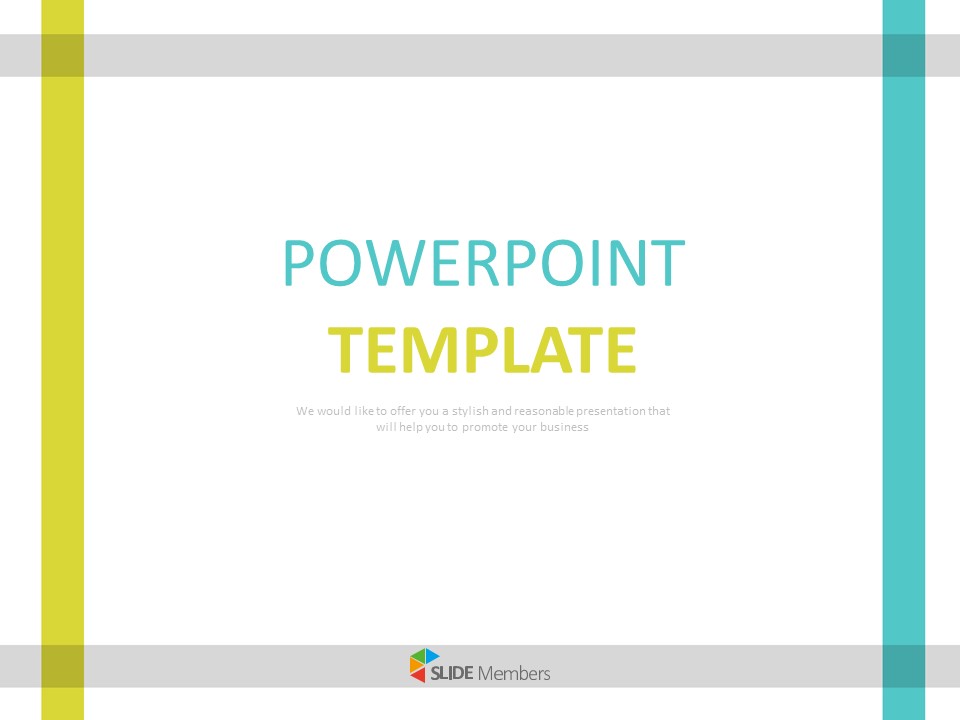 POWERPOINT
TEMPLATE

We would like to offer you a stylish and reasonable presentation that will help you to promote your business

SLIDE Members